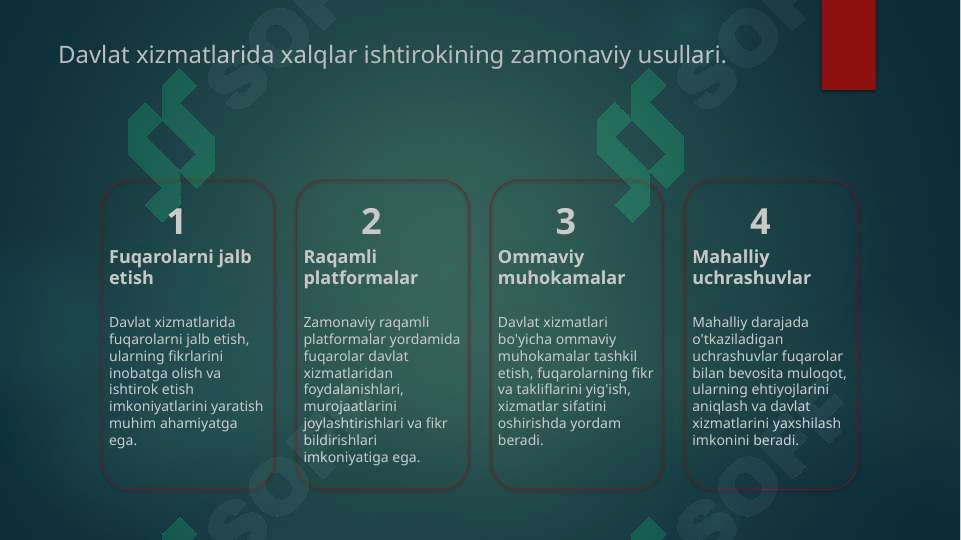 Davlat xizmatlarida xalqlar ishtirokining zamonaviy usullari.

1

Fuqarolarni jalb etish

Davlat xizmatlarida fuqarolarni jalb etish, ularning fikrlarini inobatga olish va ishtirok etish imkoniyatlarini yaratish muhim ahamiyatga ega.

2

Raqamli platformalar

Zamonaviy raqamli platformalar yordamida fuqarolar davlat xizmatlaridan foydalanishlari, murojaatlarini joylashtirishlari va fikr bildirishlari imkoniyatiga ega.

3

Ommaviy muhokamalar

Davlat xizmatlari bo'yicha ommaviy muhokamalar tashkil etish, fuqarolarning fikr va takliflarini yig'ish, xizmatlar sifatini oshirishda yordam beradi.

4

Mahalliy uchrashuvlar

Mahalliy darajada o'tkaziladigan uchrashuvlar fuqarolar bilan bevosita muloqot, ularning ehtiyojlarini aniqlash va davlat xizmatlarini yaxshilash imkonini beradi.